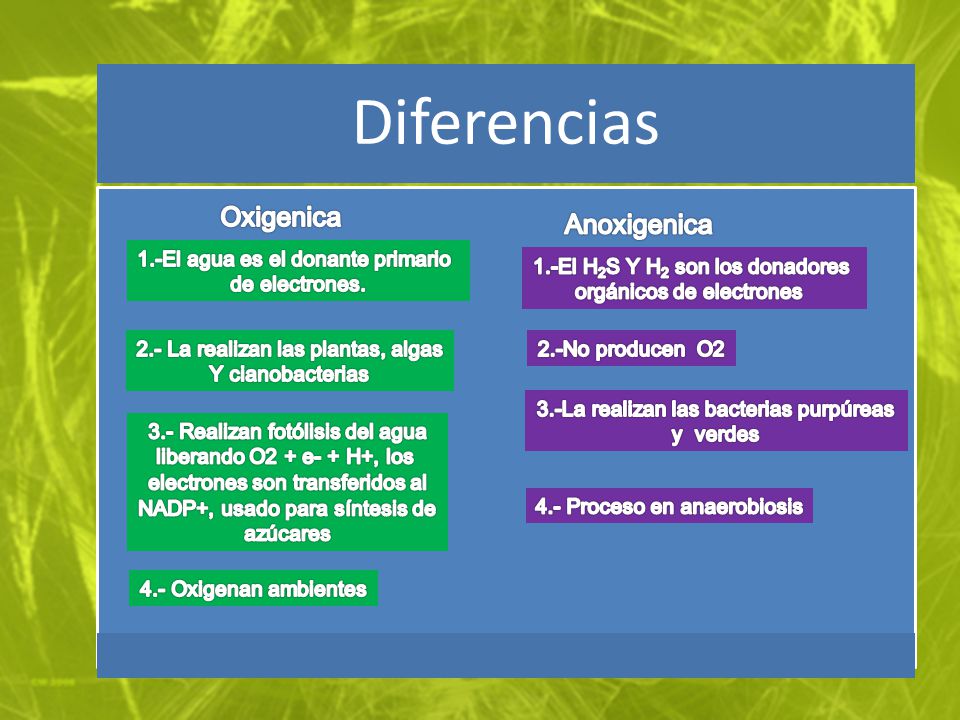 Diferencias

Oxigenica

1.-El agua es el donante primario de electrones.

2.- La realizan las plantas, algas Y cianobacterias

3.- Realizan fotólisis del agua liberando O2 + e- + H+, los electrones son transferidos al NADP+, usado para síntesis de azúcares

4.- Oxigenan ambientes

Anoxigenica

1.-El $H_2S$ Y $H_2$ son los donadores orgánicos de electrones

2.-No producen O2

3.-La realizan las bacterias purpúreas y verdes

4.- Proceso en anaerobiosis